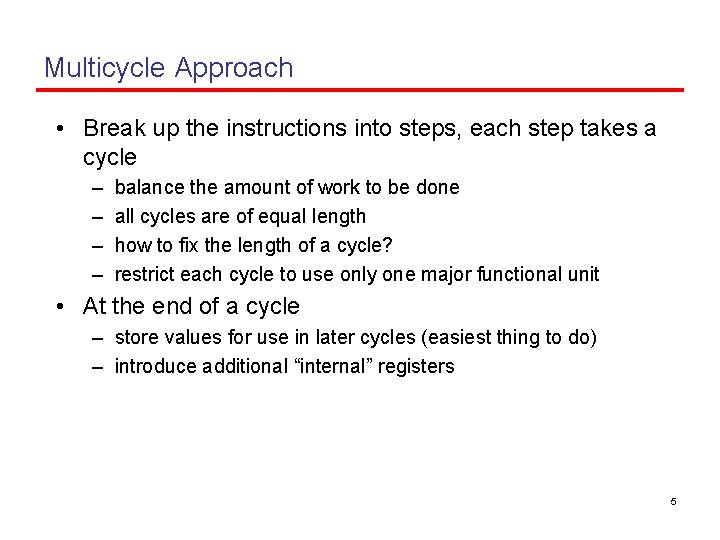 Multicycle Approach

• Break up the instructions into steps, each step takes a cycle
– balance the amount of work to be done
– all cycles are of equal length
– how to fix the length of a cycle?
– restrict each cycle to use only one major functional unit

• At the end of a cycle
– store values for use in later cycles (easiest thing to do)
– introduce additional “internal” registers

5